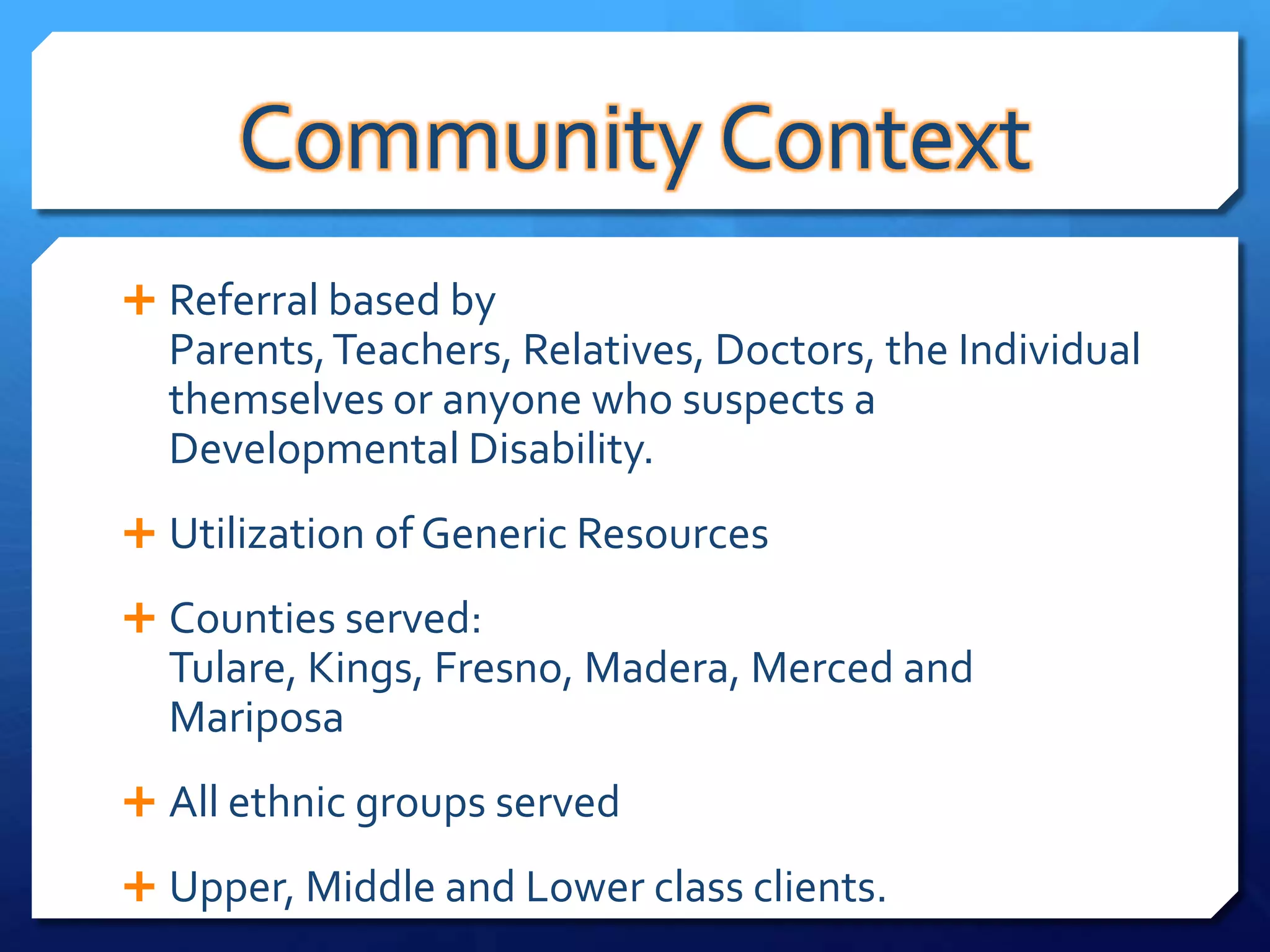 Community Context

+ Referral based by
Parents, Teachers, Relatives, Doctors, the Individual themselves or anyone who suspects a Developmental Disability.

+ Utilization of Generic Resources

+ Counties served:
Tulare, Kings, Fresno, Madera, Merced and Mariposa

+ All ethnic groups served

+ Upper, Middle and Lower class clients.